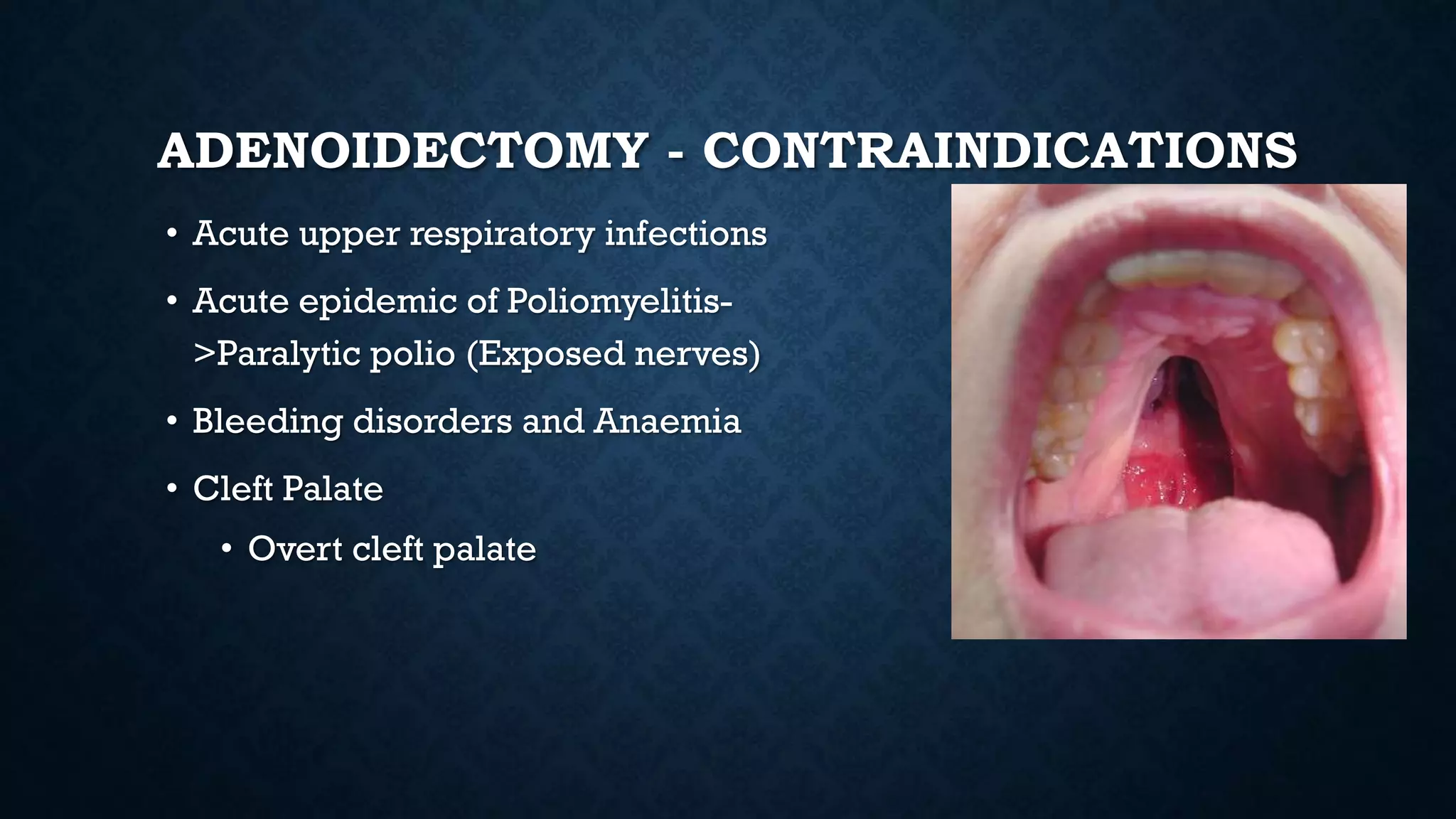 ADENOIDECTOMY - CONTRAINDICATIONS

• Acute upper respiratory infections

• Acute epidemic of Poliomyelitis->Paralytic polio (Exposed nerves)

• Bleeding disorders and Anaemia

• Cleft Palate

  • Overt cleft palate